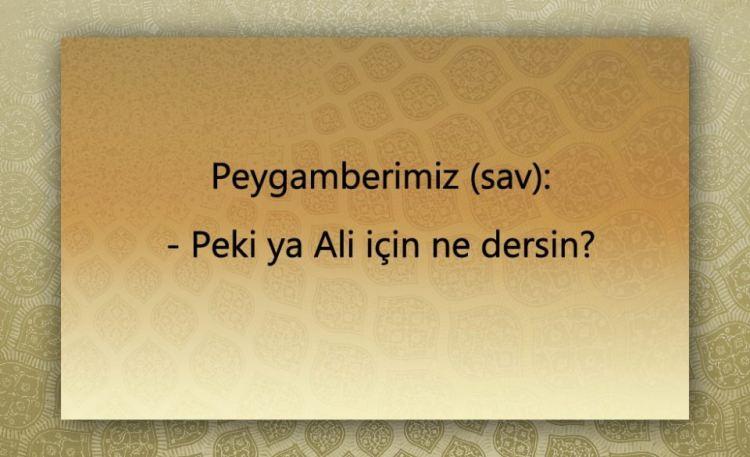 Peygamberimiz (sav):

- Peki ya Ali için ne dersin?